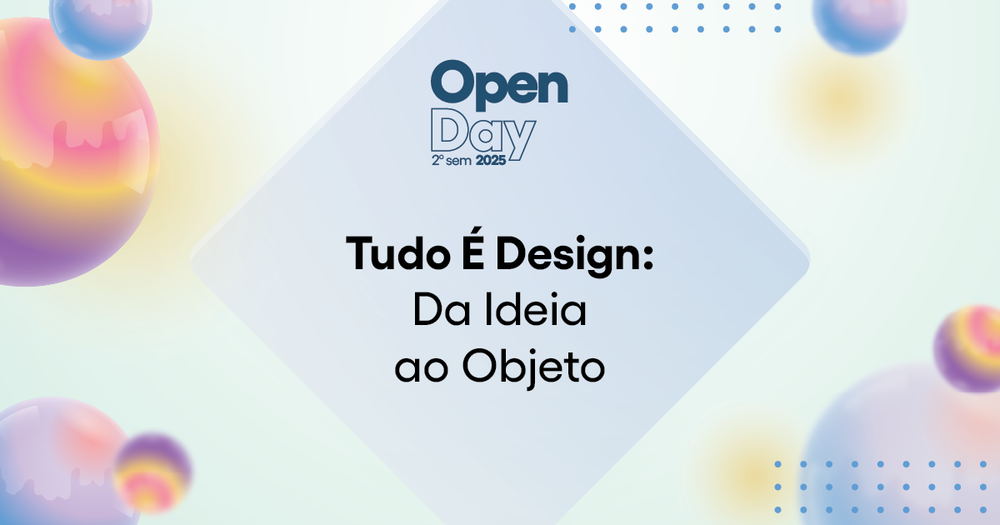 Open Day
2º sem 2025

Tudo É Design:
Da Ideia
ao Objeto